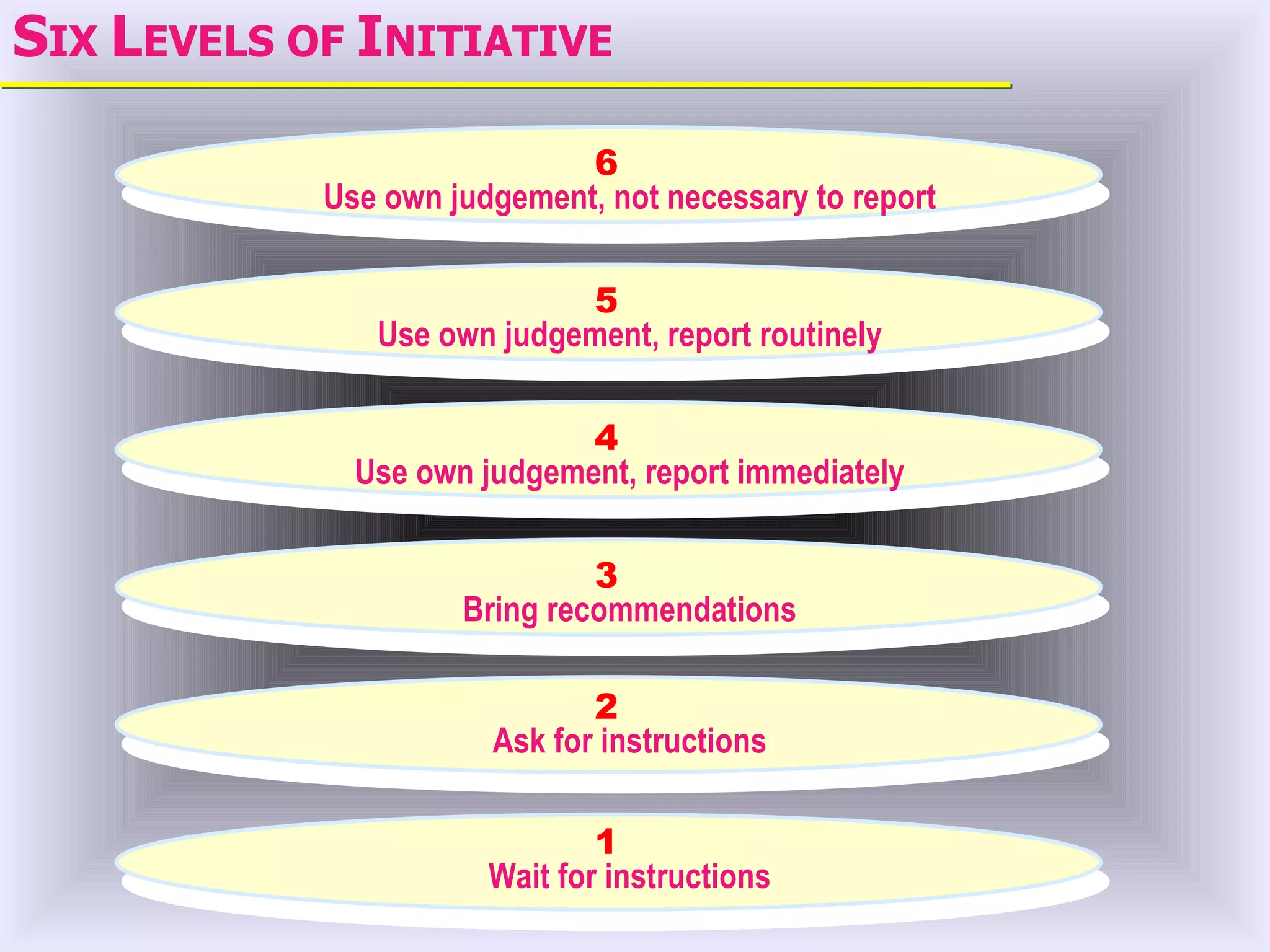 SIX LEVELS OF INITIATIVE

6
Use own judgement, not necessary to report

5
Use own judgement, report routinely

4
Use own judgement, report immediately

3
Bring recommendations

2
Ask for instructions

1
Wait for instructions